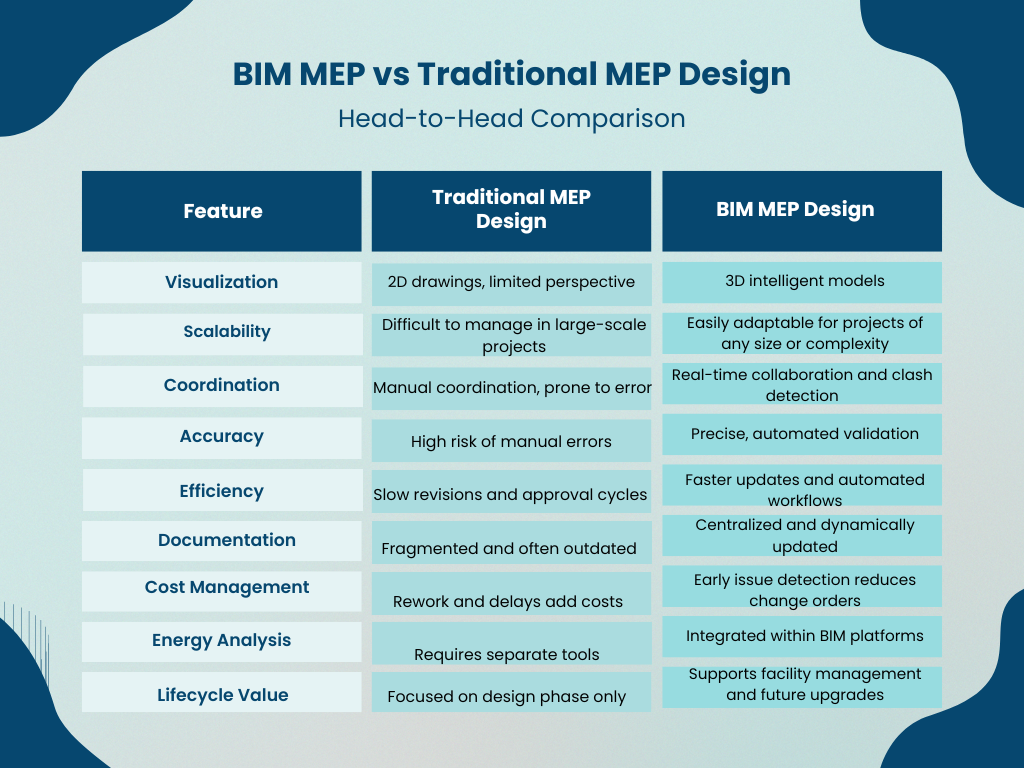 BIM MEP vs Traditional MEP Design

Head-to-Head Comparison

| Feature | Traditional MEP Design | BIM MEP Design |
|---|---|---|
| Visualization | 2D drawings, limited perspective | 3D intelligent models |
| Scalability | Difficult to manage in large-scale projects | Easily adaptable for projects of any size or complexity |
| Coordination | Manual coordination, prone to error | Real-time collaboration and clash detection |
| Accuracy | High risk of manual errors | Precise, automated validation |
| Efficiency | Slow revisions and approval cycles | Faster updates and automated workflows |
| Documentation | Fragmented and often outdated | Centralized and dynamically updated |
| Cost Management | Rework and delays add costs | Early issue detection reduces change orders |
| Energy Analysis | Requires separate tools | Integrated within BIM platforms |
| Lifecycle Value | Focused on design phase only | Supports facility management and future upgrades |